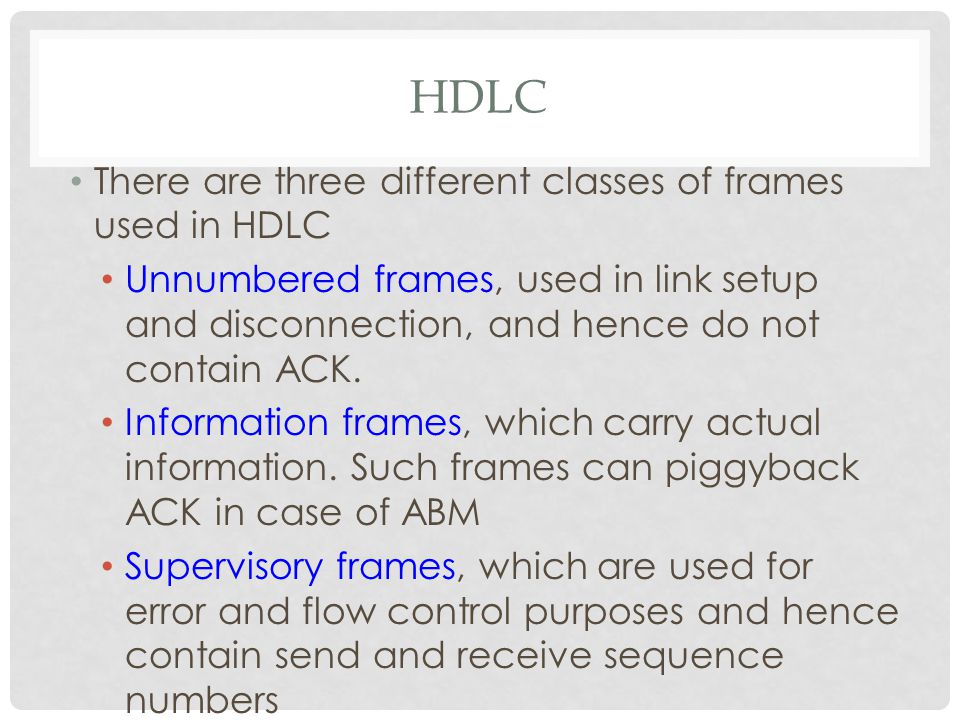 HDLC

• There are three different classes of frames used in HDLC

• Unnumbered frames, used in link setup and disconnection, and hence do not contain ACK.

• Information frames, which carry actual information. Such frames can piggyback ACK in case of ABM

• Supervisory frames, which are used for error and flow control purposes and hence contain send and receive sequence numbers